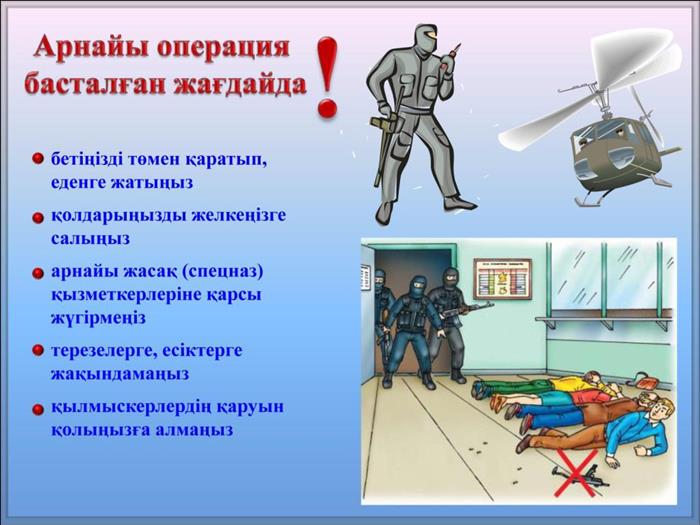 Арнайы операция басталған жағдайда !

бетіңізді төмен қаратып, еденге жатыңыз

қолдарыңызды желкеңізге салыңыз

арнайы жасақ (спецназ) қызметкерлеріне қарсы жүгірмеңіз

терезелерге, есіктерге жақындамаңыз

қылмыскерлердің қаруын қолыңызға алмаңыз